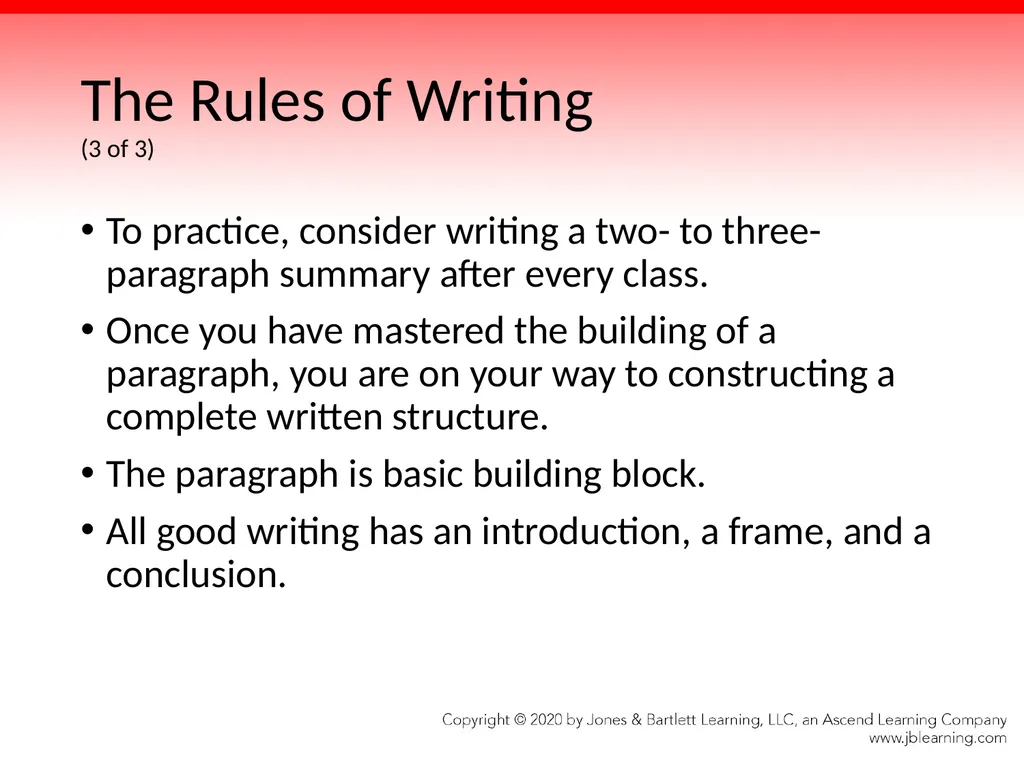 The Rules of Writing
(3 of 3)

• To practice, consider writing a two- to three-paragraph summary after every class.
• Once you have mastered the building of a paragraph, you are on your way to constructing a complete written structure.
• The paragraph is basic building block.
• All good writing has an introduction, a frame, and a conclusion.

Copyright © 2020 by Jones & Bartlett Learning, LLC, an Ascend Learning Company
www.jblearning.com